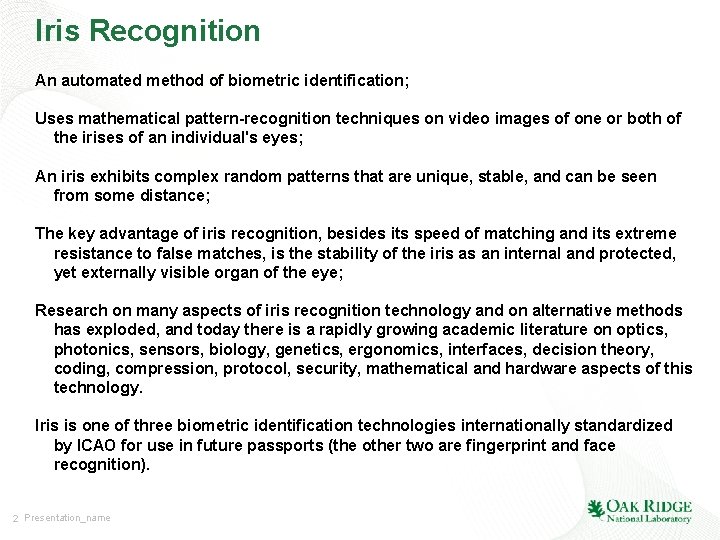 Iris Recognition

An automated method of biometric identification;

Uses mathematical pattern-recognition techniques on video images of one or both of the irises of an individual's eyes;

An iris exhibits complex random patterns that are unique, stable, and can be seen from some distance;

The key advantage of iris recognition, besides its speed of matching and its extreme resistance to false matches, is the stability of the iris as an internal and protected, yet externally visible organ of the eye;

Research on many aspects of iris recognition technology and on alternative methods has exploded, and today there is a rapidly growing academic literature on optics, photonics, sensors, biology, genetics, ergonomics, interfaces, decision theory, coding, compression, protocol, security, mathematical and hardware aspects of this technology.

Iris is one of three biometric identification technologies internationally standardized by ICAO for use in future passports (the other two are fingerprint and face recognition).

2 Presentation_name

OAK RIDGE
National Laboratory